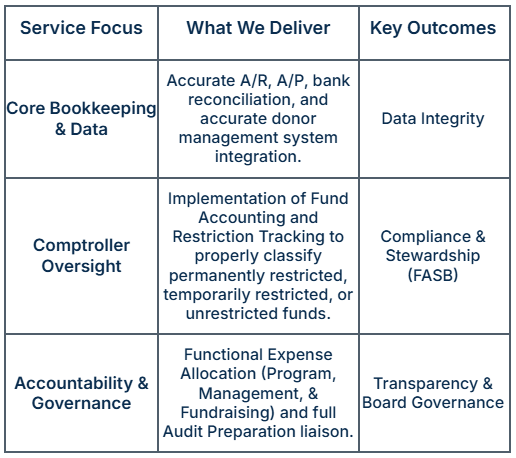 | Service Focus | What We Deliver | Key Outcomes |
|---|---|---|
| Core Bookkeeping & Data | Accurate A/R, A/P, bank reconciliation, and accurate donor management system integration. | Data Integrity |
| Comptroller Oversight | Implementation of Fund Accounting and Restriction Tracking to properly classify permanently restricted, temporarily restricted, or unrestricted funds. | Compliance & Stewardship (FASB) |
| Accountability & Governance | Functional Expense Allocation (Program, Management, & Fundraising) and full Audit Preparation liaison. | Transparency & Board Governance |